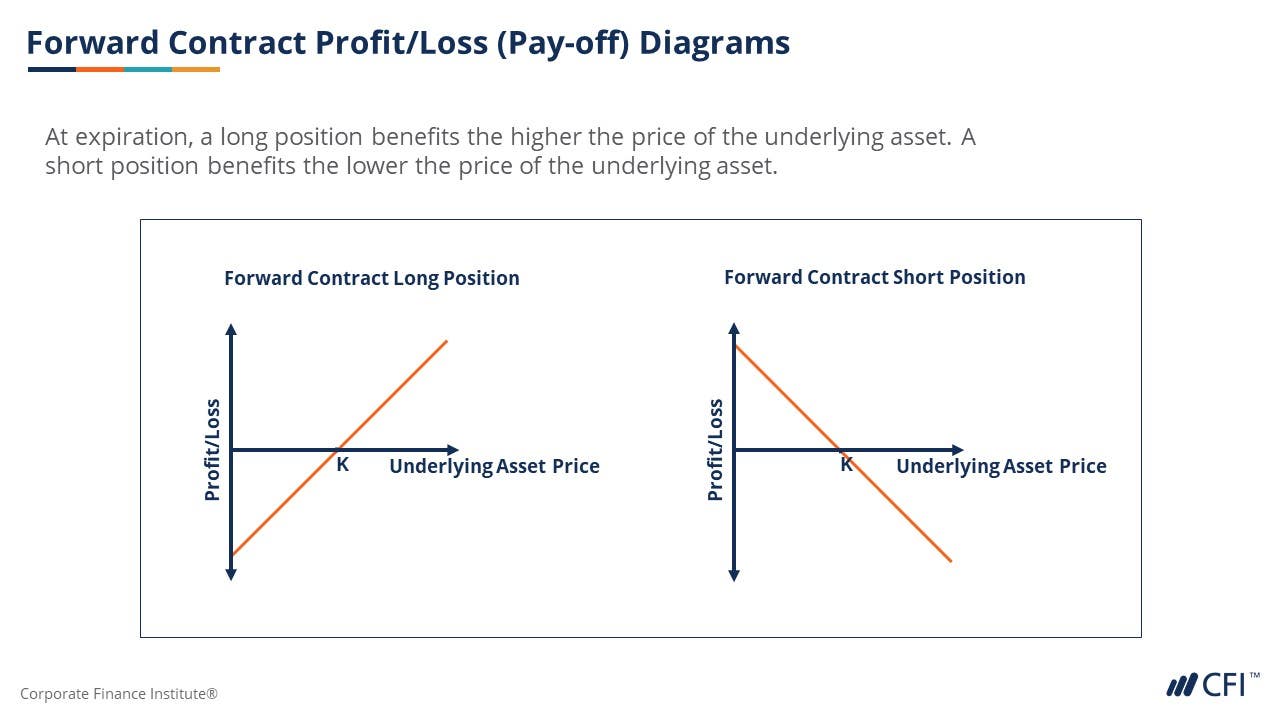 Forward Contract Profit/Loss (Pay-off) Diagrams

At expiration, a long position benefits the higher the price of the underlying asset. A short position benefits the lower the price of the underlying asset.

Forward Contract Long Position

Profit/Loss

K

Underlying Asset Price

Forward Contract Short Position

Profit/Loss

K

Underlying Asset Price

Corporate Finance Institute®

CFI™